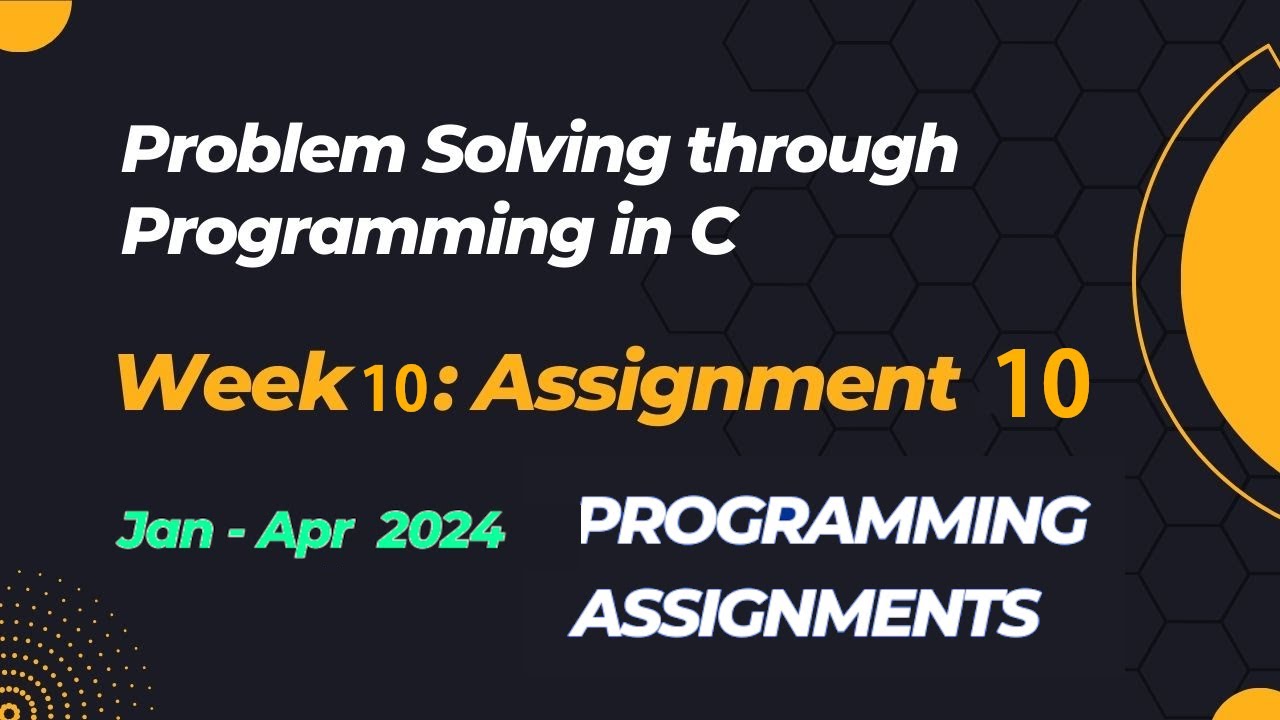 Problem Solving through Programming in C

Week 10: Assignment 10

Jan - Apr 2024

PROGRAMMING ASSIGNMENTS